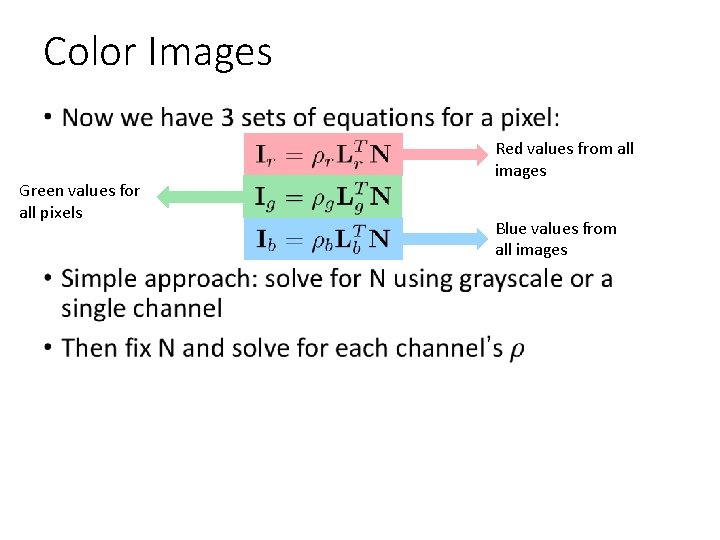 Color Images

• Now we have 3 sets of equations for a pixel:

$\mathbf{I}_r = \rho_r \mathbf{L}_r^T \mathbf{N}$

Red values from all images

Green values for all pixels

$\mathbf{I}_g = \rho_g \mathbf{L}_g^T \mathbf{N}$

$\mathbf{I}_b = \rho_b \mathbf{L}_b^T \mathbf{N}$

Blue values from all images

• Simple approach: solve for N using grayscale or a single channel

• Then fix N and solve for each channel's $\rho$